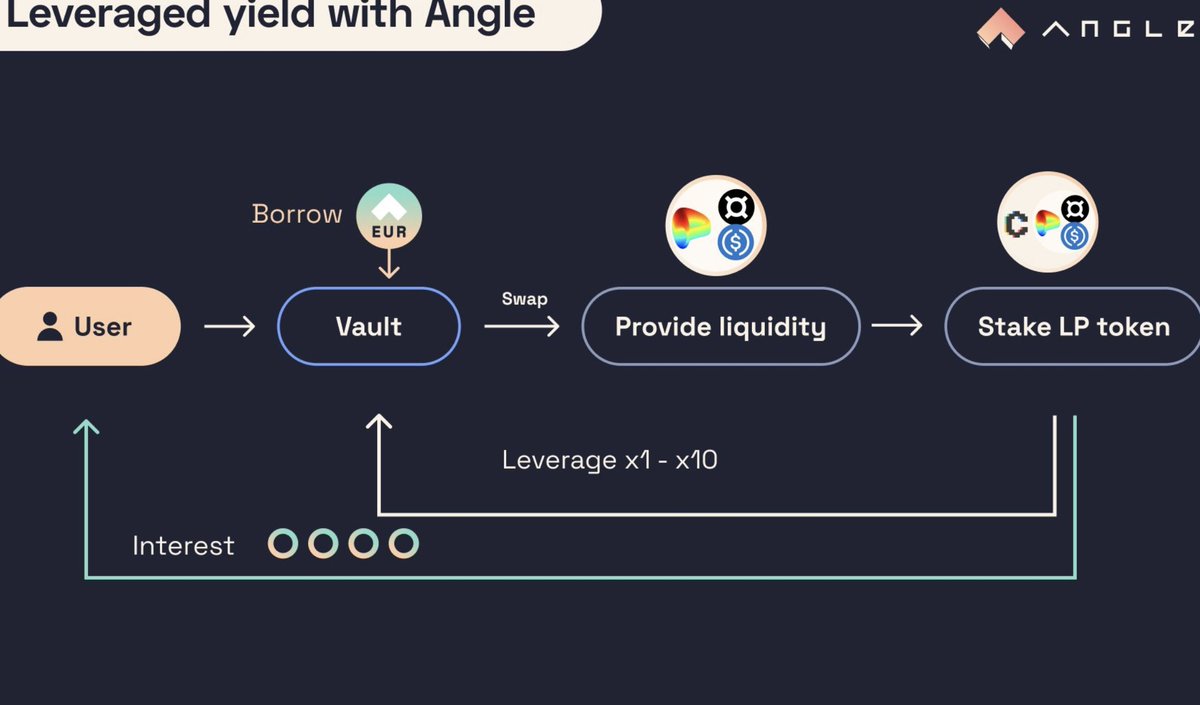 Leveraged yield with Angle

ANGLE

Borrow

EUR

User

Vault

Swap

Provide liquidity

Stake LP token

Leverage x1 - x10

Interest